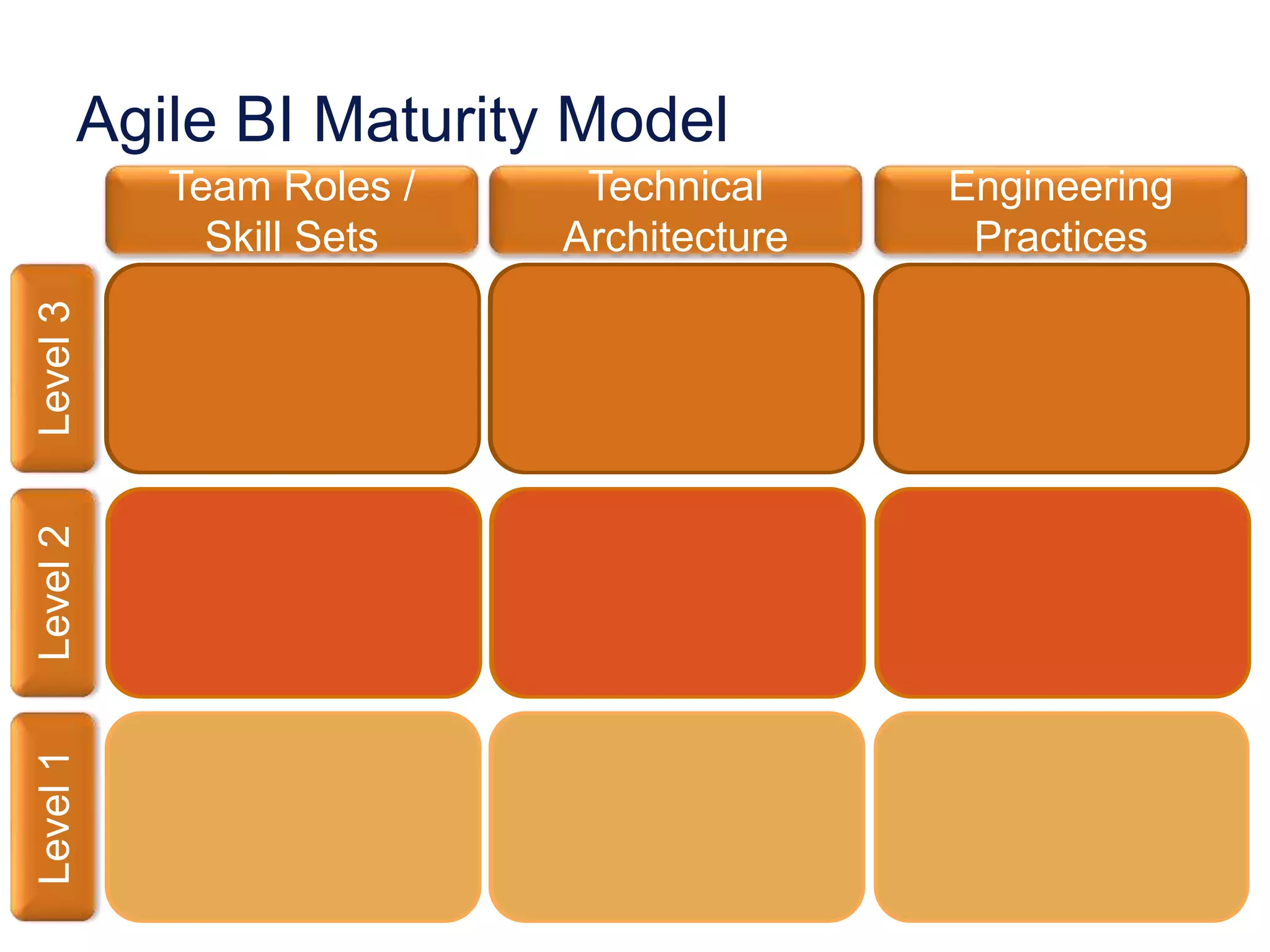 Agile BI Maturity Model

|  | Team Roles / Skill Sets | Technical Architecture | Engineering Practices |
|---|---|---|---|
| Level 3 |  |  |  |
| Level 2 |  |  |  |
| Level 1 |  |  |  |